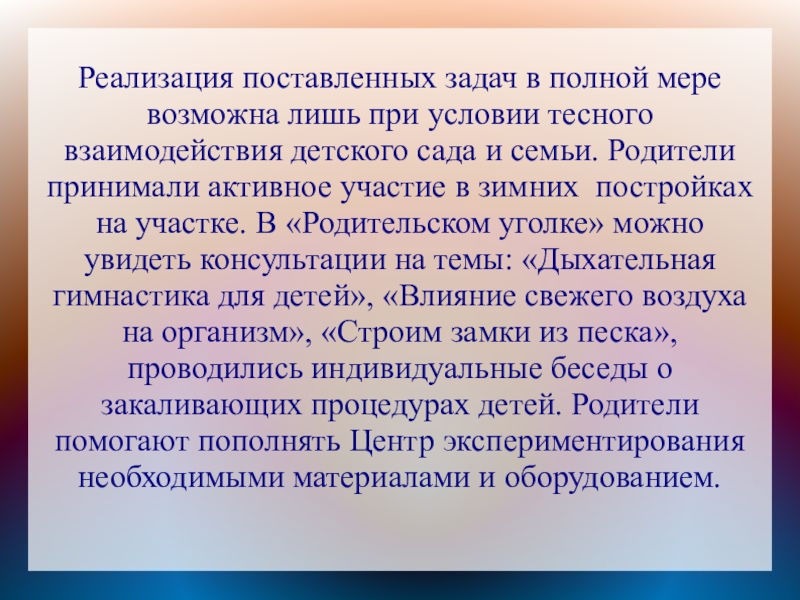 Реализация поставленных задач в полной мере возможна лишь при условии тесного взаимодействия детского сада и семьи. Родители принимали активное участие в зимних постройках на участке. В «Родительском уголке» можно увидеть консультации на темы: «Дыхательная гимнастика для детей», «Влияние свежего воздуха на организм», «Строим замки из песка», проводились индивидуальные беседы о закаливающих процедурах детей. Родители помогают пополнять Центр экспериментирования необходимыми материалами и оборудованием.